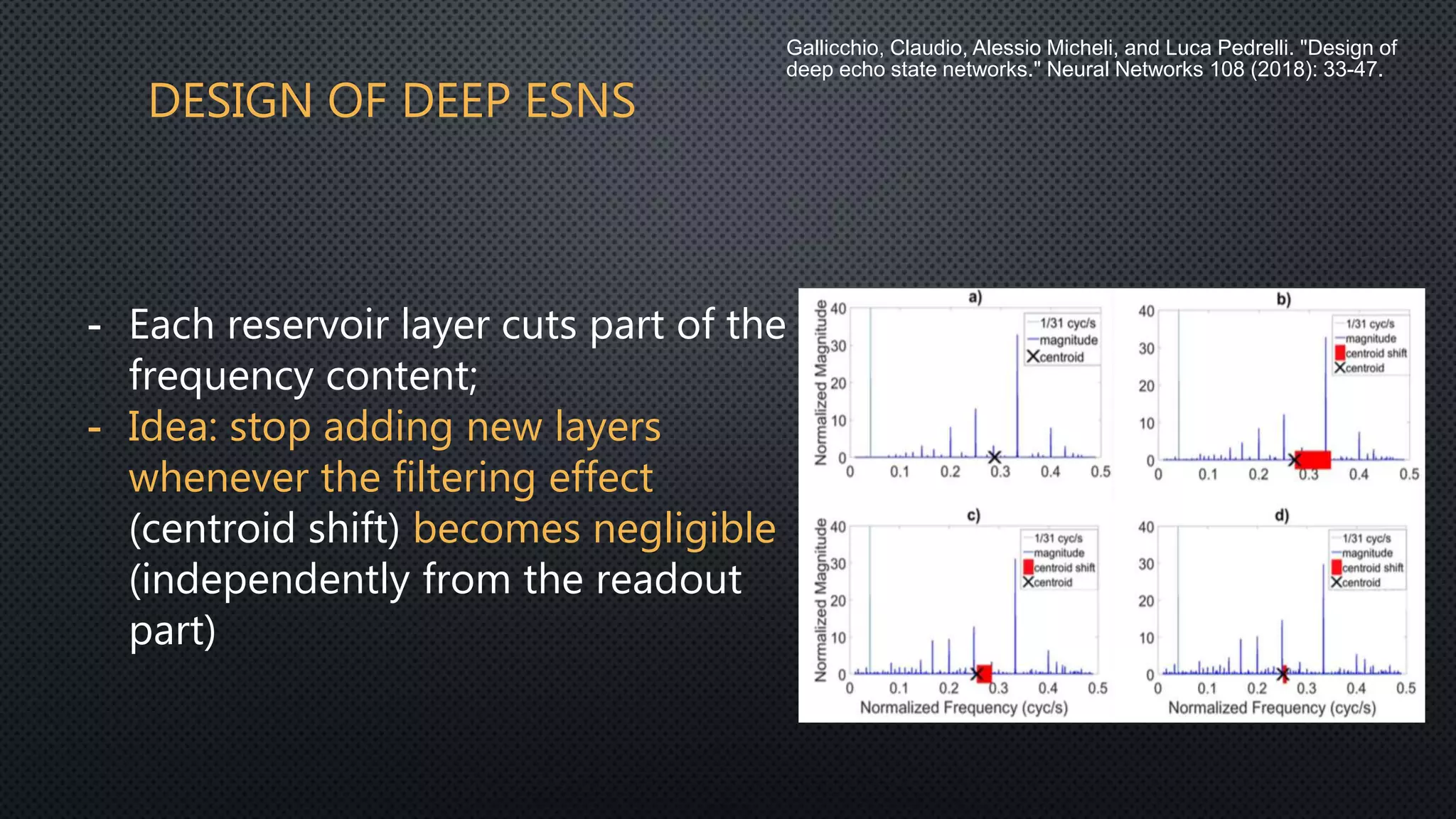 Gallicchio, Claudio, Alessio Micheli, and Luca Pedrelli. "Design of deep echo state networks." Neural Networks 108 (2018): 33-47.

DESIGN OF DEEP ESNS

- Each reservoir layer cuts part of the frequency content;
- Idea: stop adding new layers whenever the filtering effect (centroid shift) becomes negligible (independently from the readout part)

a)
Normalized Magnitude
40
30
20
10
0
0 0.1 0.2 0.3 0.4 0.5
1/31 cyc/s
magnitude
centroid

b)
40
30
20
10
0
0 0.1 0.2 0.3 0.4 0.5
1/31 cyc/s
magnitude
centroid shift
centroid

c)
Normalized Magnitude
40
30
20
10
0
0 0.1 0.2 0.3 0.4 0.5
Normalized Frequency (cyc/s)
1/31 cyc/s
magnitude
centroid shift
centroid

d)
40
30
20
10
0
0 0.1 0.2 0.3 0.4 0.5
Normalized Frequency (cyc/s)
1/31 cyc/s
magnitude
centroid shift
centroid